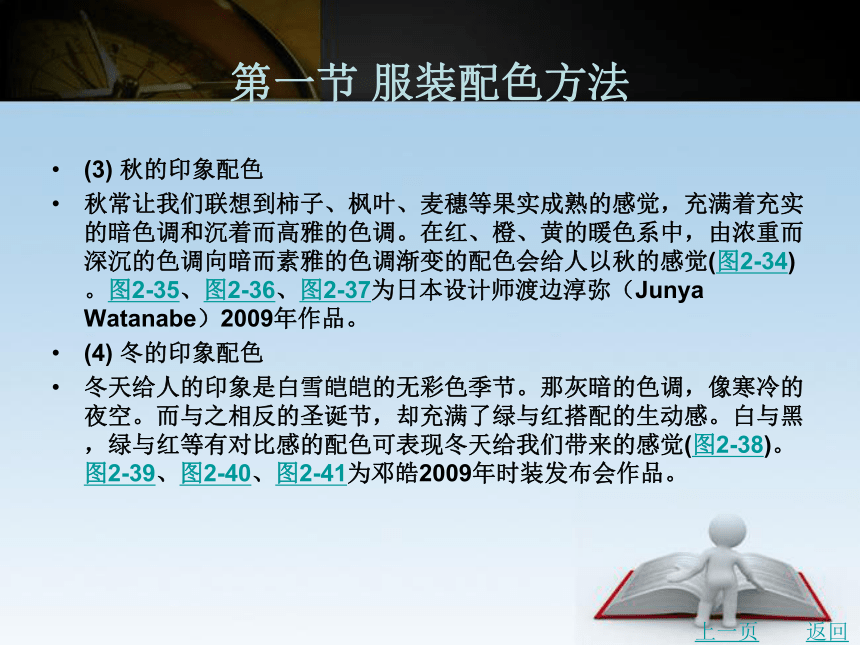 第一节 服装配色方法

• (3) 秋的印象配色

• 秋常让我们联想到柿子、枫叶、麦穗等果实成熟的感觉，充满着充实的暗色调和沉着而高雅的色调。在红、橙、黄的暖色系中，由浓重而深沉的色调向暗而素雅的色调渐变的配色会给人以秋的感觉(图2-34)。图2-35、图2-36、图2-37为日本设计师渡边淳弥（Junya Watanabe）2009年作品。

• (4) 冬的印象配色

• 冬天给人的印象是白雪皑皑的无彩色季节。那灰暗的色调，像寒冷的夜空。而与之相反的圣诞节，却充满了绿与红搭配的生动感。白与黑，绿与红等有对比感的配色可表现冬天给我们带来的感觉(图2-38)。图2-39、图2-40、图2-41为邓皓2009年时装发布会作品。

上一页 返回